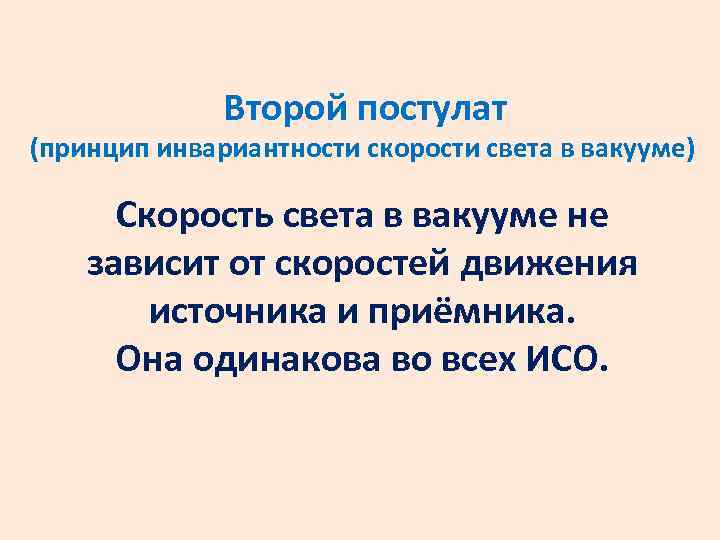 Второй постулат
(принцип инвариантности скорости света в вакууме)

Скорость света в вакууме не зависит от скоростей движения источника и приёмника.
Она одинакова во всех ИСО.